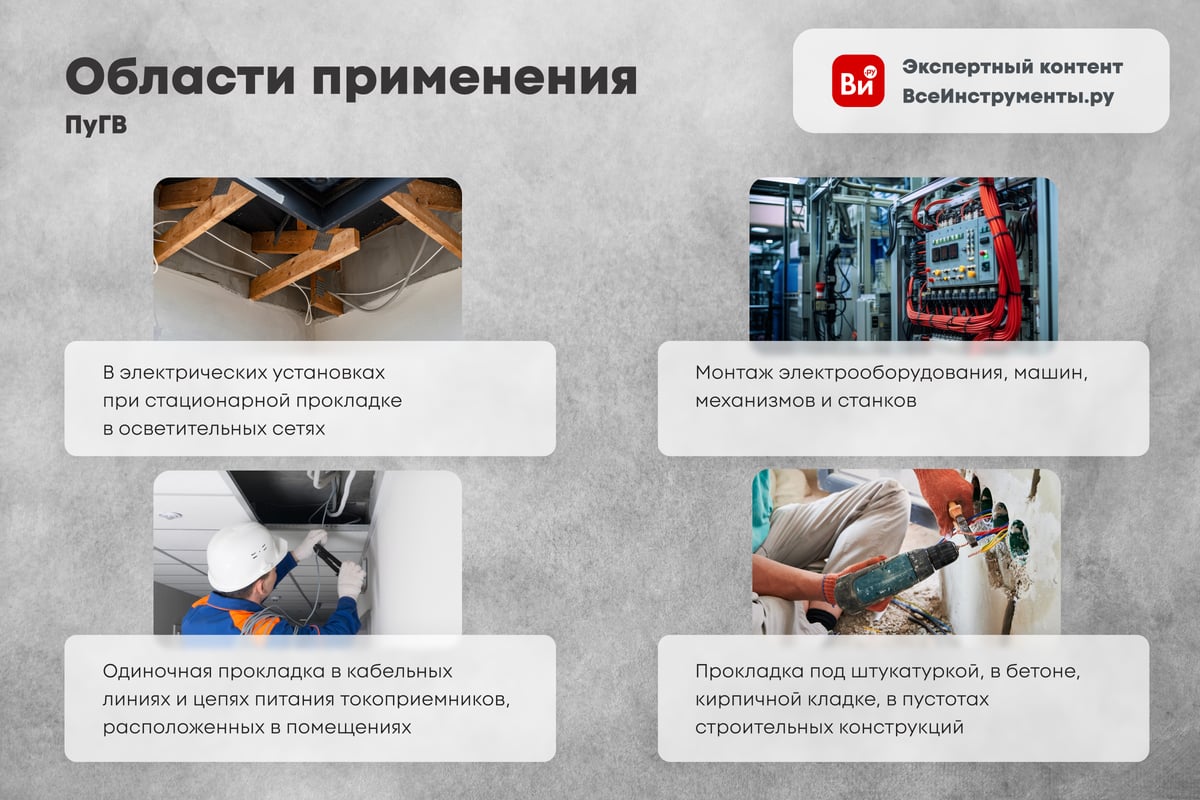 Области применения
ПуГВ

Ви .ру
Экспертный контент
ВсеИнструменты.ру

В электрических установках при стационарной прокладке в осветительных сетях

Монтаж электрооборудования, машин, механизмов и станков

Одиночная прокладка в кабельных линиях и цепях питания токоприемников, расположенных в помещениях

Прокладка под штукатуркой, в бетоне, кирпичной кладке, в пустотах строительных конструкций